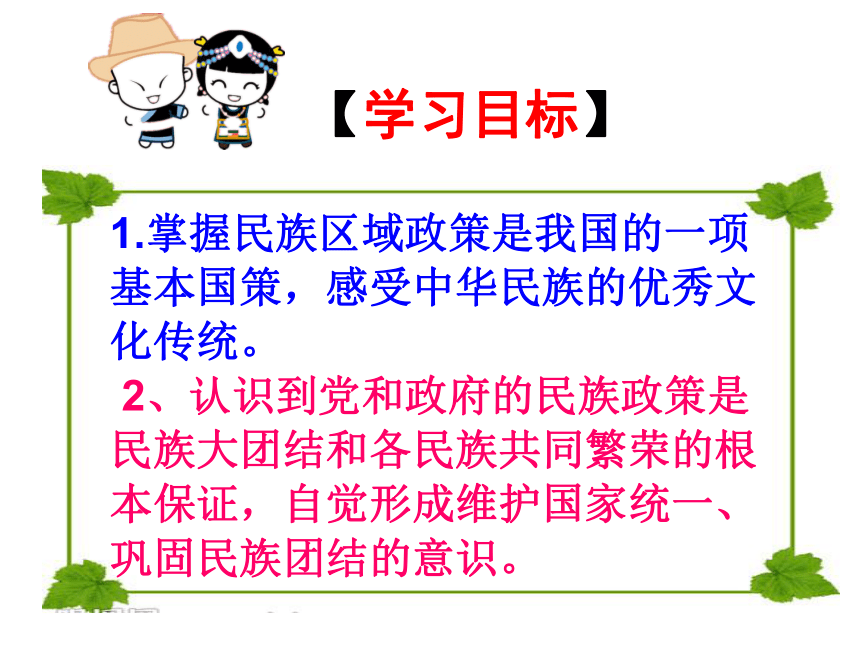 【学习目标】

1.掌握民族区域政策是我国的一项基本国策，感受中华民族的优秀文化传统。

2、认识到党和政府的民族政策是民族大团结和各民族共同繁荣的根本保证，自觉形成维护国家统一、巩固民族团结的意识。